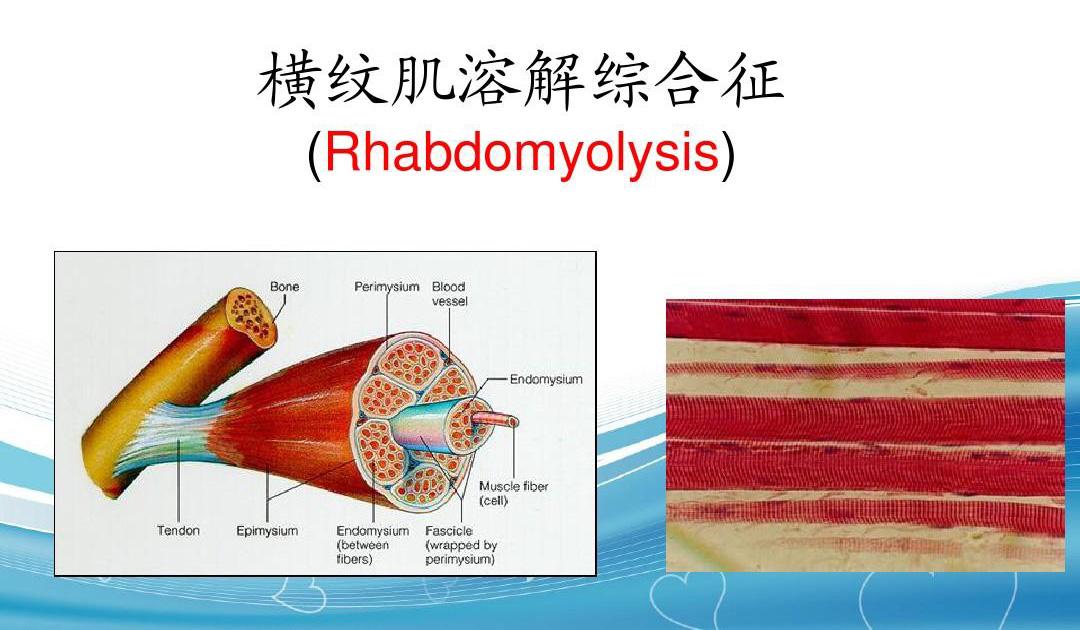 横纹肌溶解综合征
(Rhabdomyolysis)

Bone

Perimysium

Blood vessel

Endomysium

Muscle fiber (cell)

Tendon

Epimysium

Endomysium (between fibers)

Fascicle (wrapped by perimysium)